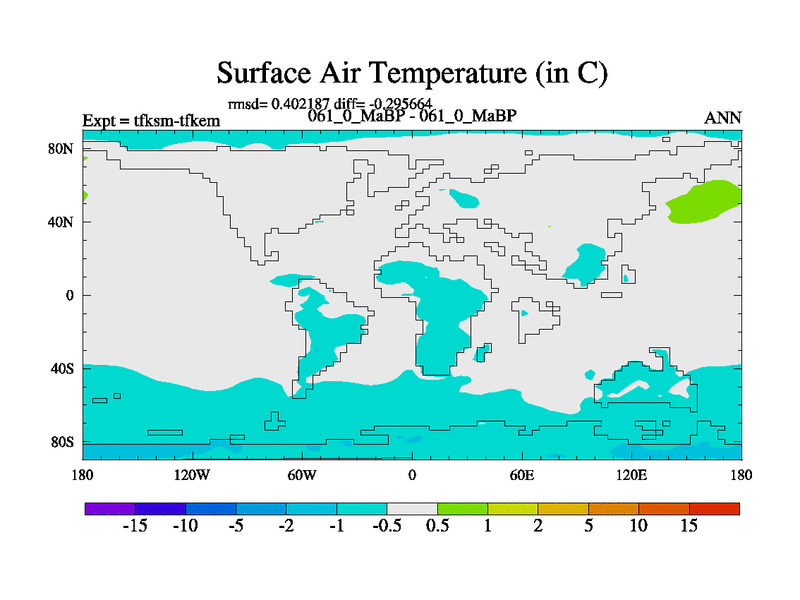 Surface Air Temperature (in C)

rmsd= 0.402187 diff= -0.295664

Expt = tfksm-tfkem

061_0_MaBP - 061_0_MaBP

ANN

80N

40N

0

40S

80S

180

120W

60W

0

60E

120E

180

-15 -10 -5 -2 -1 -0.5 0.5 1 2 5 10 15